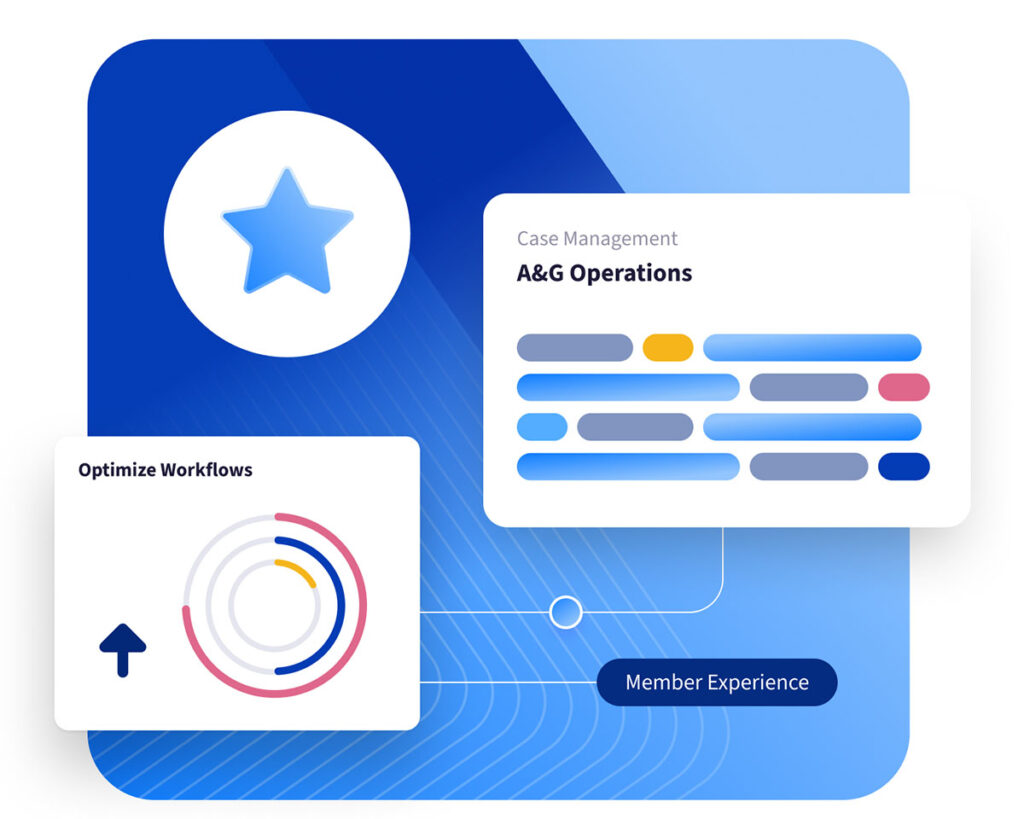 Case Management
A&G Operations

Optimize Workflows

Member Experience